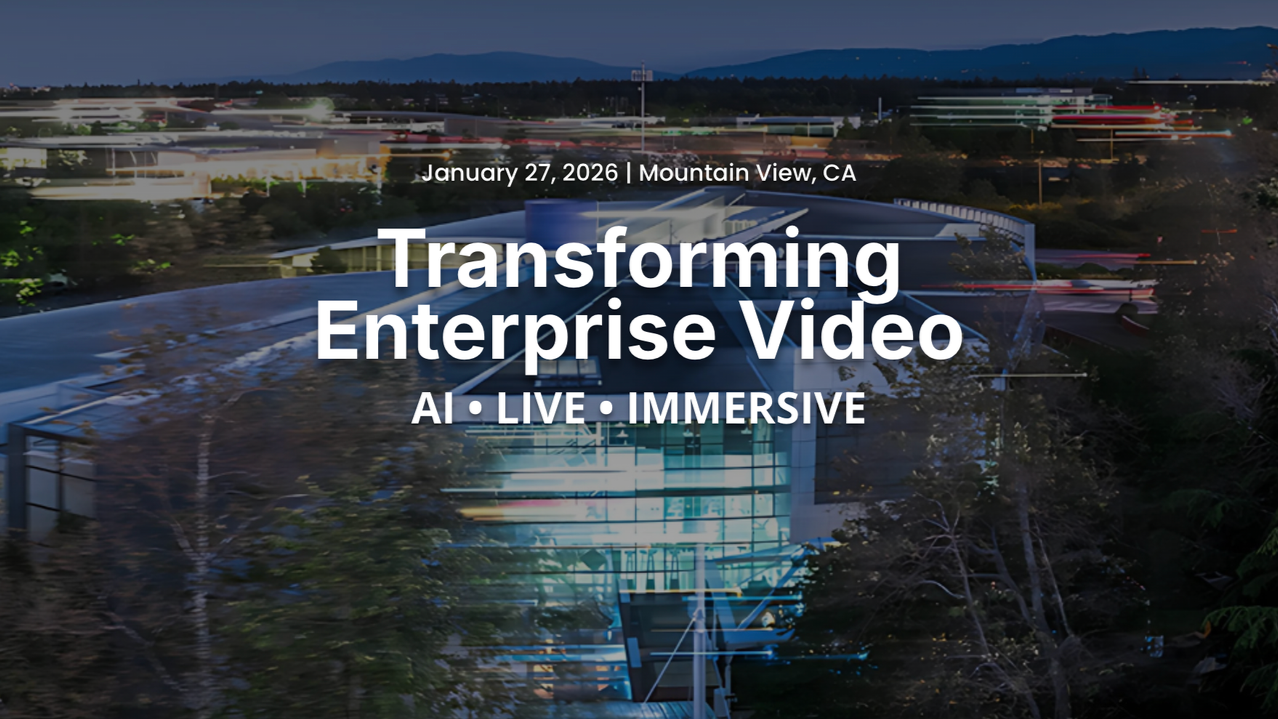 January 27, 2026 | Mountain View, CA

Transforming Enterprise Video

AI • LIVE • IMMERSIVE